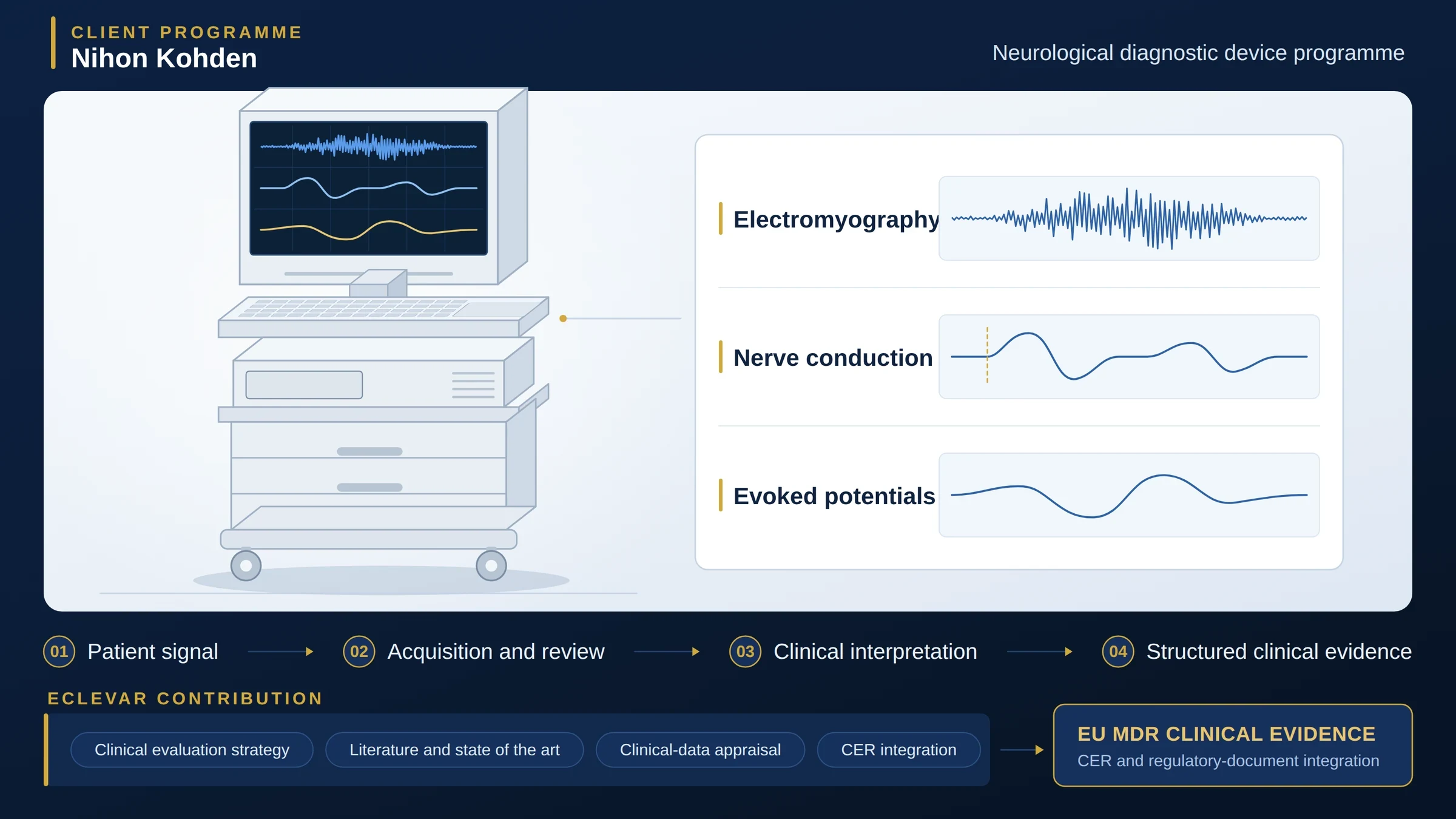 CLIENT PROGRAMME
Nihon Kohden

Neurological diagnostic device programme

Electromyography

Nerve conduction

Evoked potentials

01 Patient signal
02 Acquisition and review
03 Clinical interpretation
04 Structured clinical evidence

ECLEVAR CONTRIBUTION

Clinical evaluation strategy
Literature and state of the art
Clinical-data appraisal
CER integration

EU MDR CLINICAL EVIDENCE
CER and regulatory-document integration